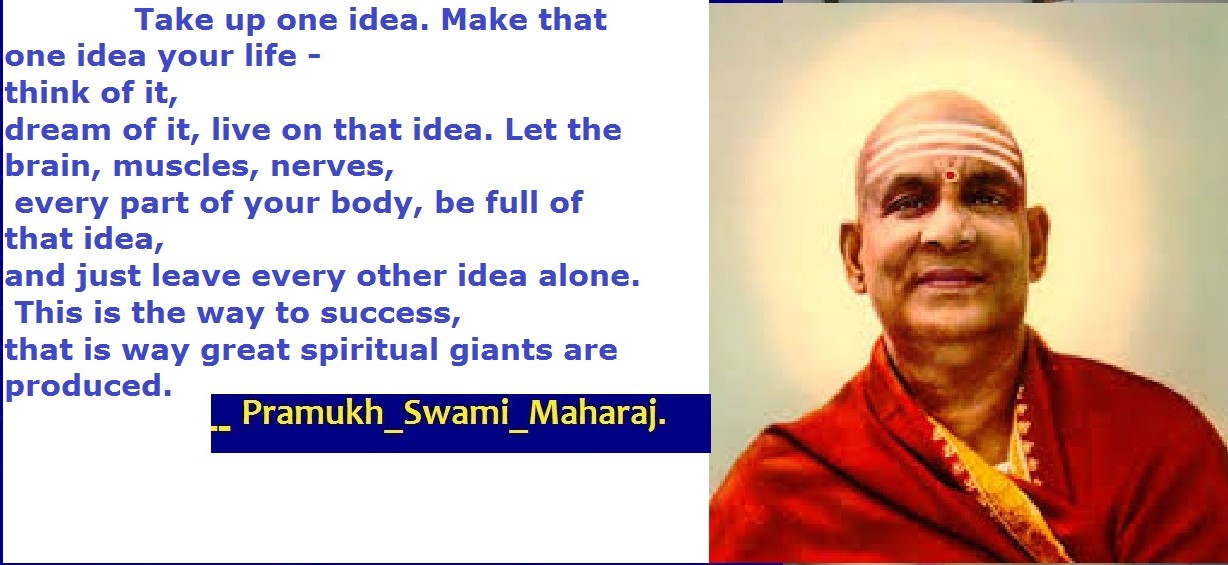 Take up one idea. Make that one idea your life - think of it, dream of it, live on that idea. Let the brain, muscles, nerves, every part of your body, be full of that idea, and just leave every other idea alone. This is the way to success, that is way great spiritual giants are produced.

-- Pramukh_Swami_Maharaj.